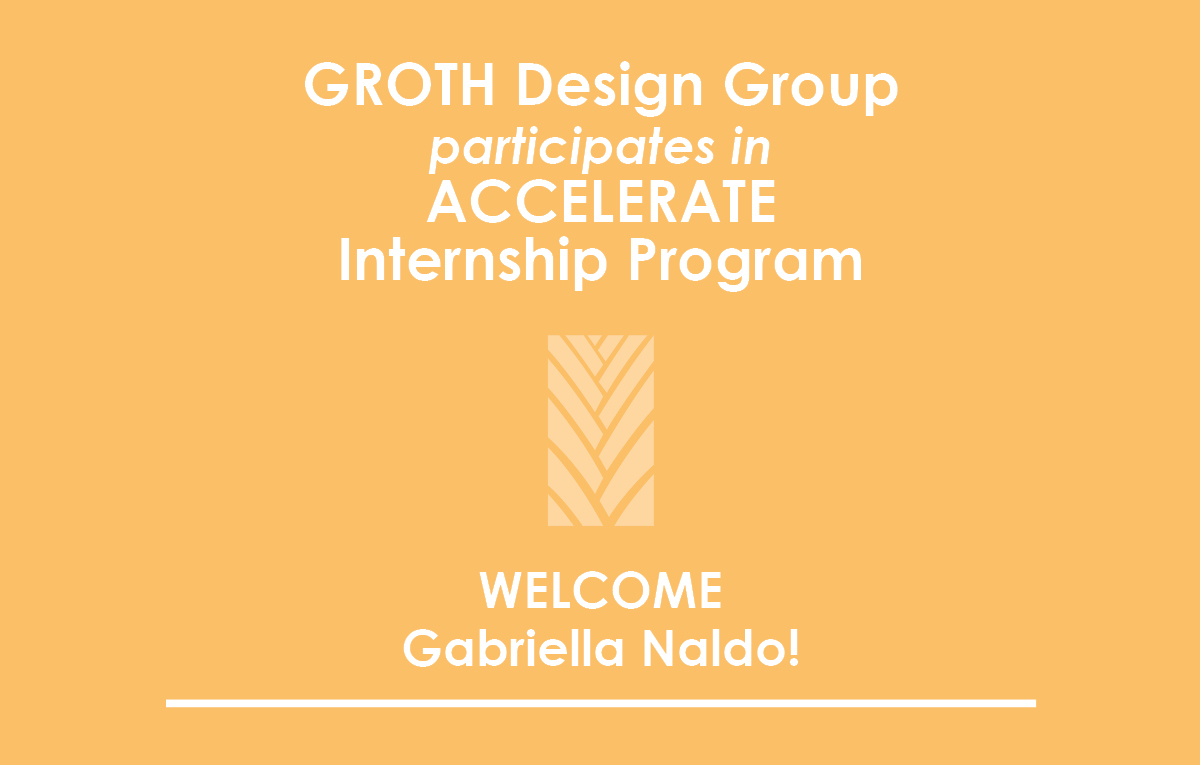 GROTH Design Group
participates in
ACCELERATE
Internship Program

WELCOME
Gabriella Naldo!